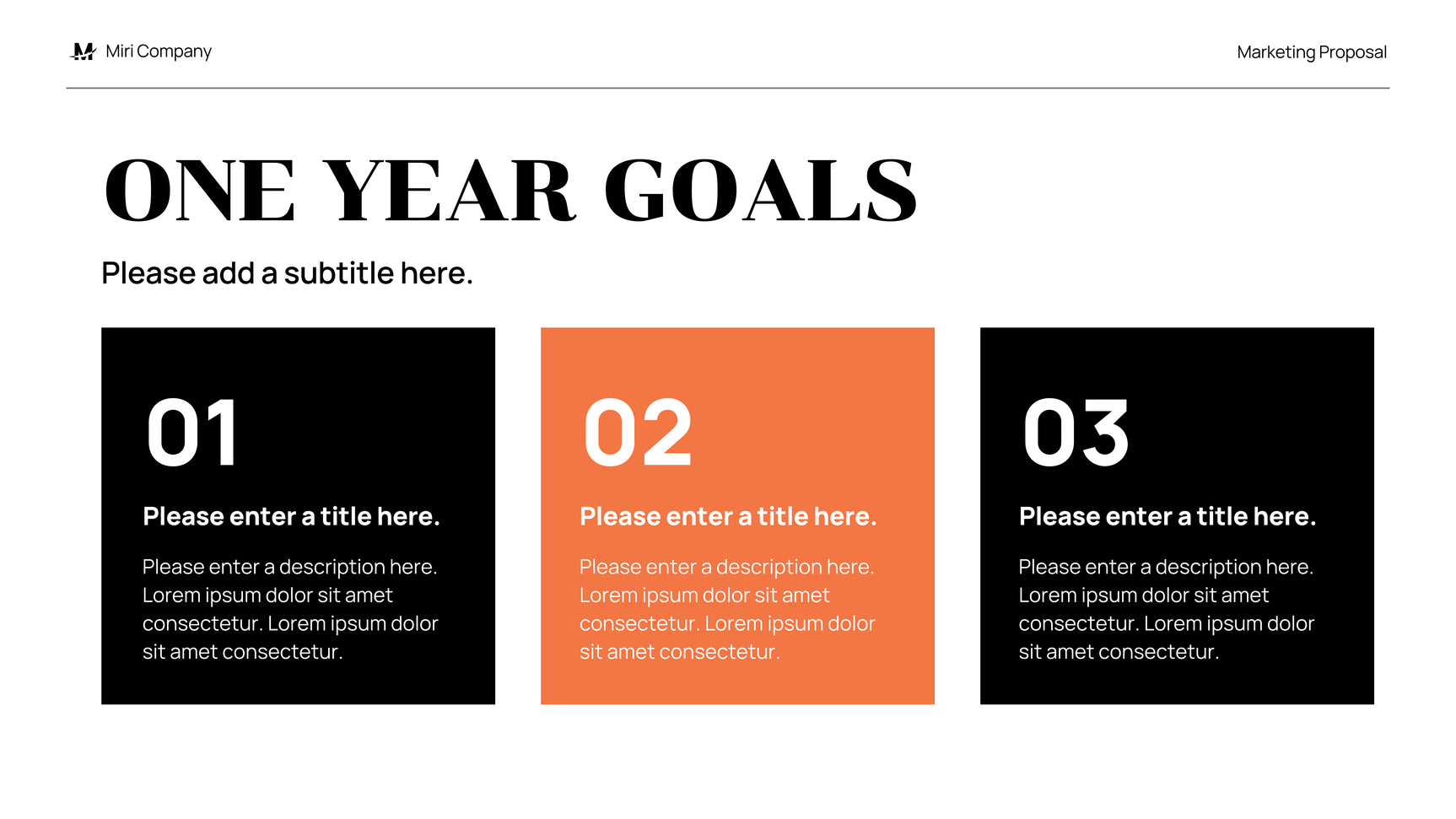 M Miri Company

Marketing Proposal

ONE YEAR GOALS

Please add a subtitle here.

01

Please enter a title here.

Please enter a description here. Lorem ipsum dolor sit amet consectetur. Lorem ipsum dolor sit amet consectetur.

02

Please enter a title here.

Please enter a description here. Lorem ipsum dolor sit amet consectetur. Lorem ipsum dolor sit amet consectetur.

03

Please enter a title here.

Please enter a description here. Lorem ipsum dolor sit amet consectetur. Lorem ipsum dolor sit amet consectetur.